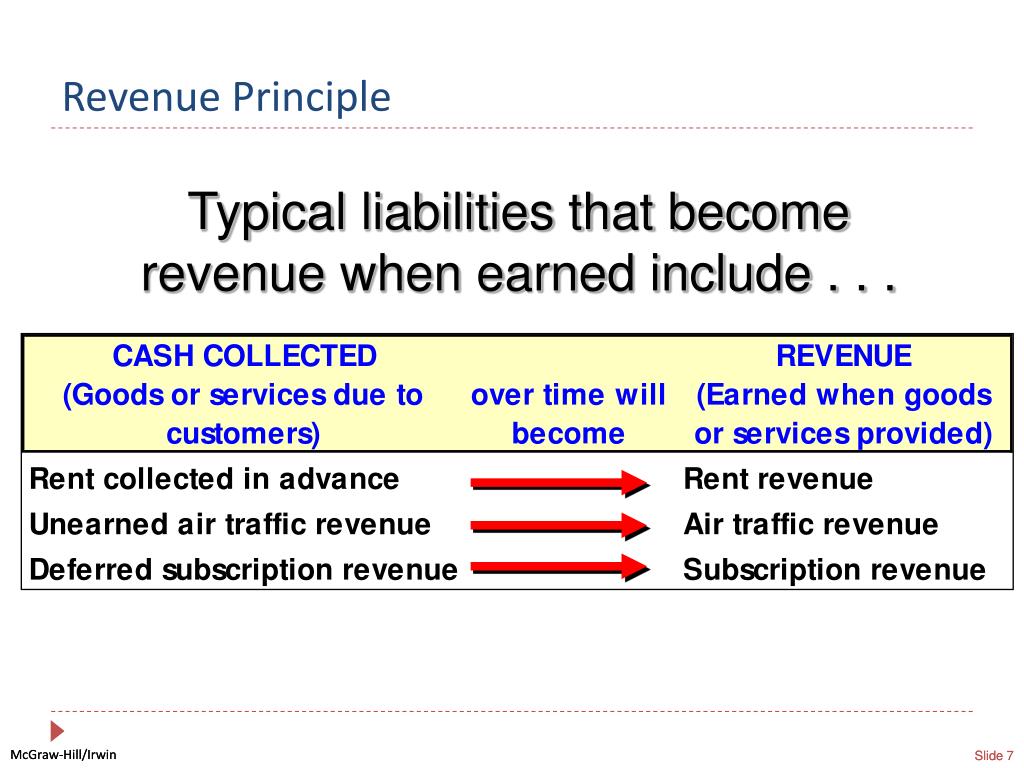 Revenue Principle

Typical liabilities that become revenue when earned include . . .

| CASH COLLECTED (Goods or services due to customers) | over time will become | REVENUE (Earned when goods or services provided) |
|---|---|---|
| Rent collected in advance | | Rent revenue |
| Unearned air traffic revenue | | Air traffic revenue |
| Deferred subscription revenue | | Subscription revenue |

McGraw-Hill/Irwin

Slide 7